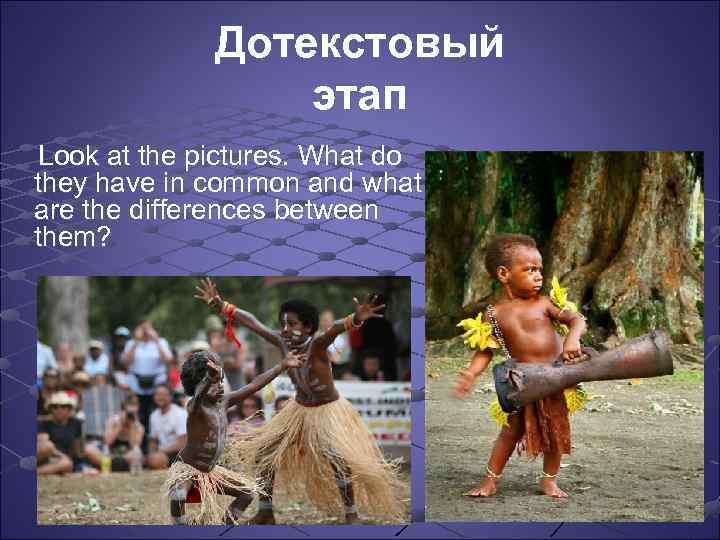 Дотекстовый этап

Look at the pictures. What do they have in common and what are the differences between them?